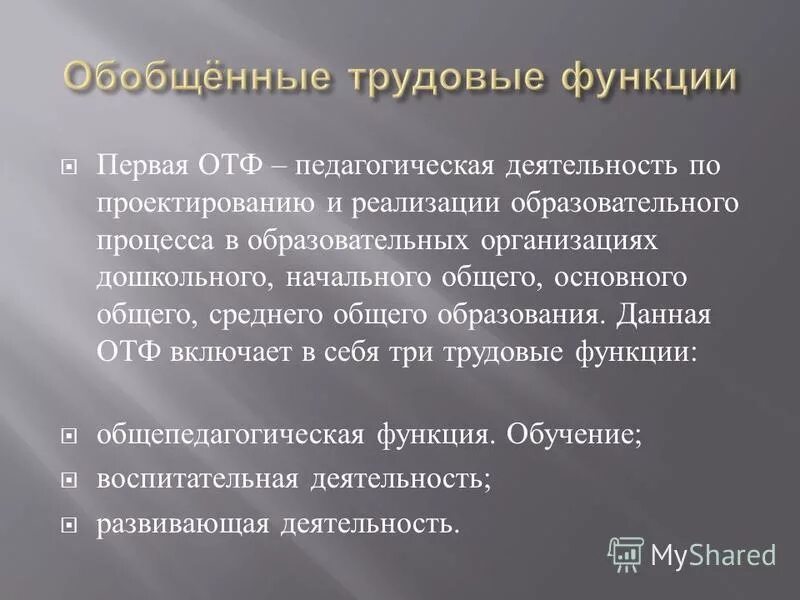 Обобщённые трудовые функции

Первая ОТФ – педагогическая деятельность по проектированию и реализации образовательного процесса в образовательных организациях дошкольного, начального общего, основного общего, среднего общего образования. Данная ОТФ включает в себя три трудовые функции:

общепедагогическая функция. Обучение;

воспитательная деятельность;

развивающая деятельность.

MyShared